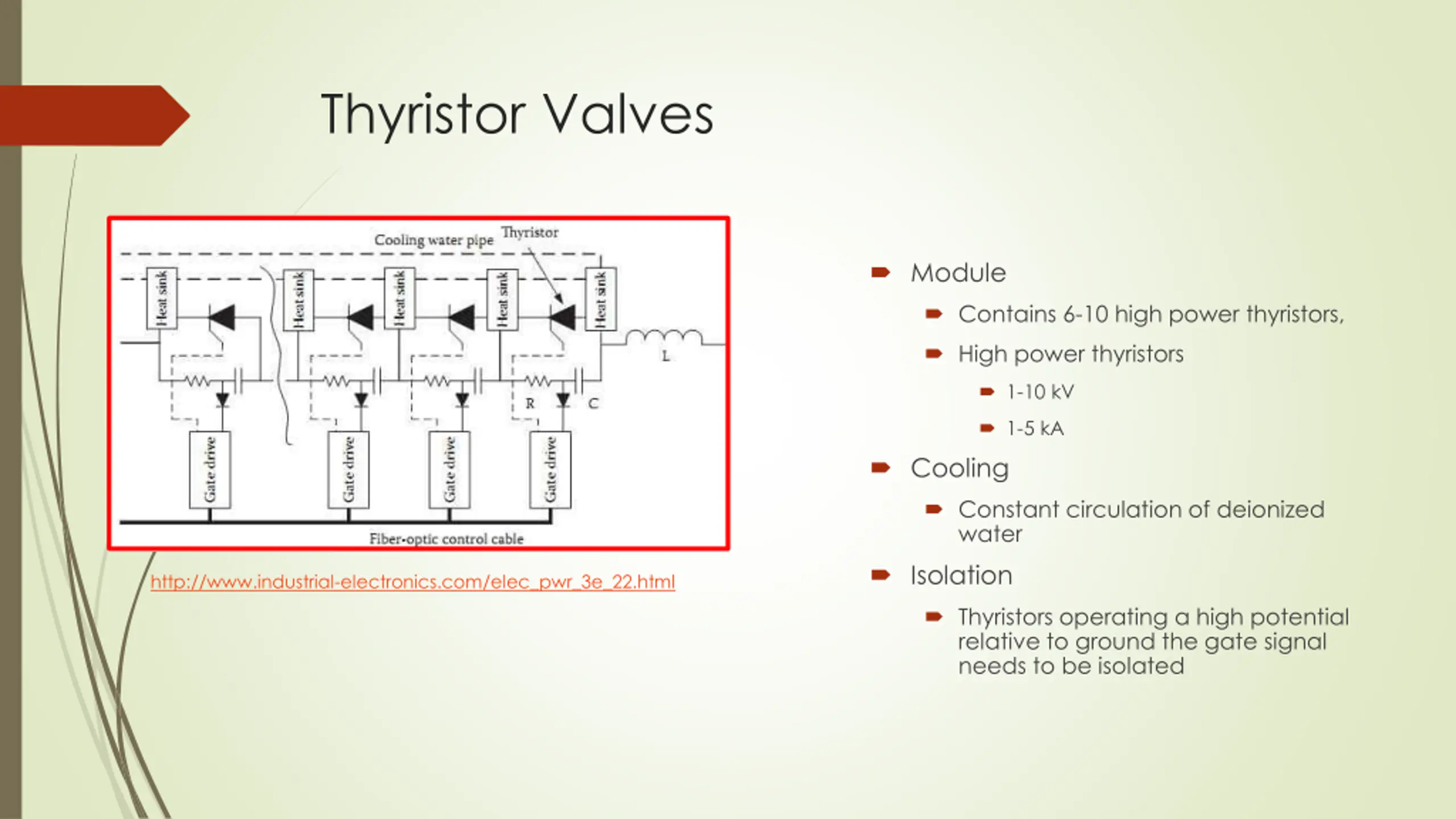 Thyristor Valves

Cooling water pipe

Thyristor

Heat sink

Heat sink

Heat sink

Heat sink

Heat sink

L

R

C

Gate drive

Gate drive

Gate drive

Gate drive

Fiber-optic control cable

http://www.industrial-electronics.com/elec_pwr_3e_22.html

Module
Contains 6-10 high power thyristors,
High power thyristors
1-10 kV
1-5 kA
Cooling
Constant circulation of deionized water
Isolation
Thyristors operating a high potential relative to ground the gate signal needs to be isolated